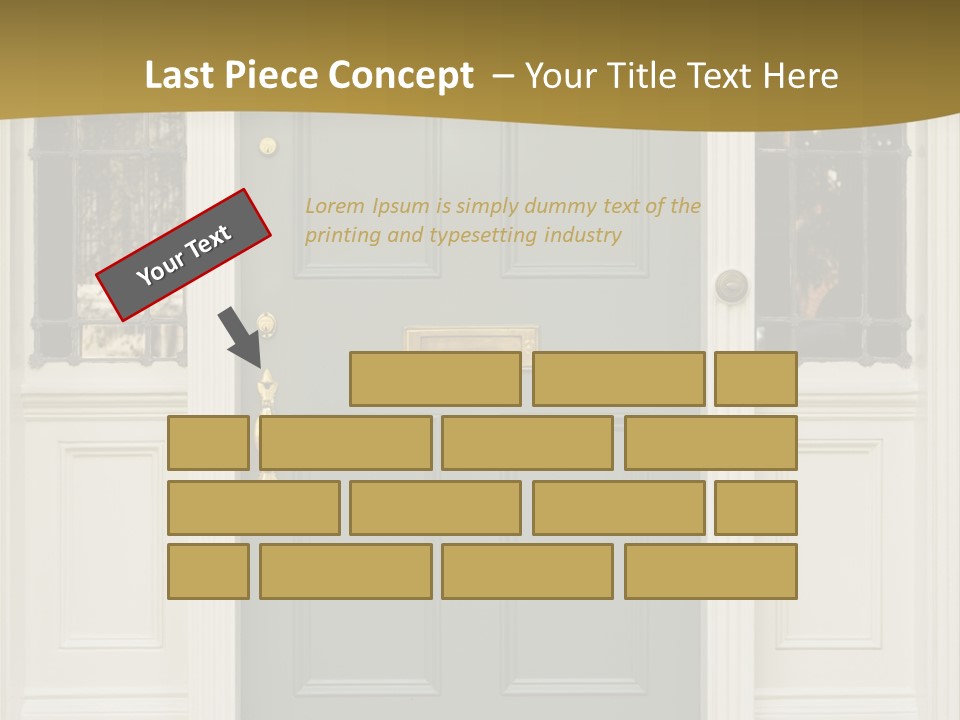 Last Piece Concept – Your Title Text Here

Your Text

Lorem Ipsum is simply dummy text of the printing and typesetting industry